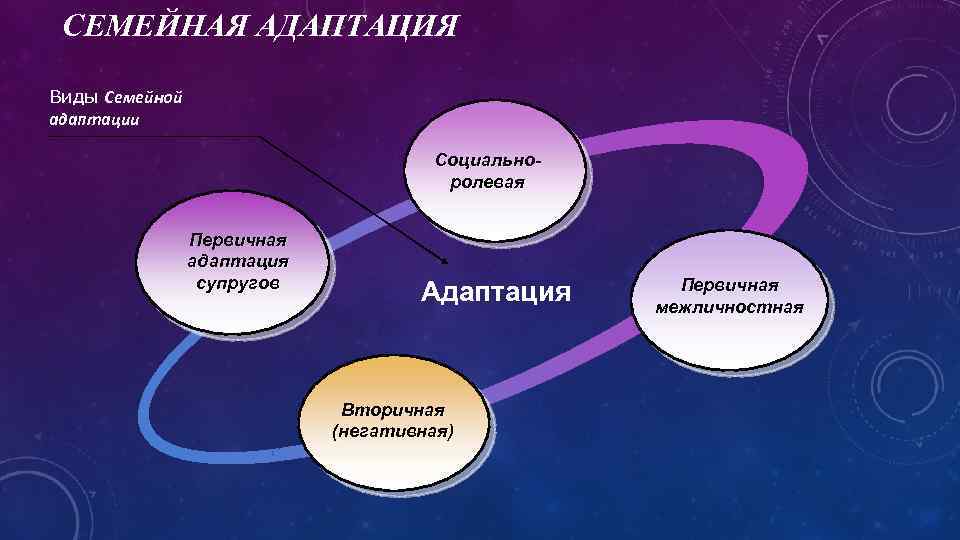 СЕМЕЙНАЯ АДАПТАЦИЯ

Виды Семейной адаптации

Социально-ролевая

Первичная адаптация супругов

Адаптация

Первичная межличностная

Вторичная (негативная)